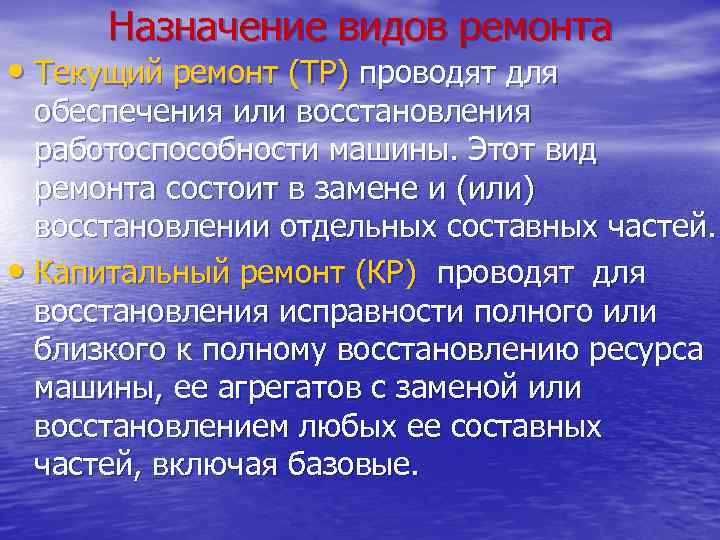 Назначение видов ремонта

• Текущий ремонт (ТР) проводят для обеспечения или восстановления работоспособности машины. Этот вид ремонта состоит в замене и (или) восстановлении отдельных составных частей.

• Капитальный ремонт (КР) проводят для восстановления исправности полного или близкого к полному восстановлению ресурса машины, ее агрегатов с заменой или восстановлением любых ее составных частей, включая базовые.